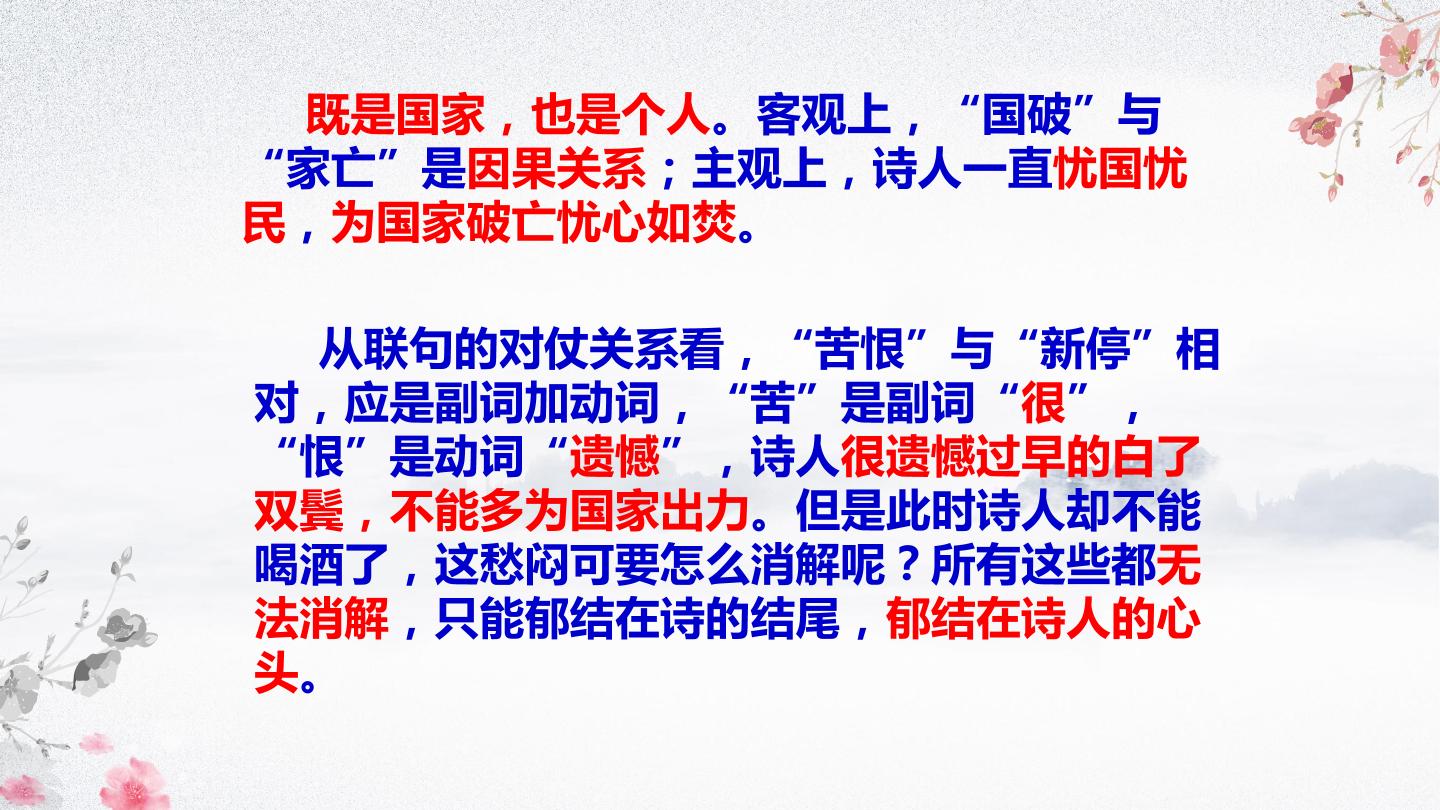 既是国家，也是个人。客观上，“国破”与“家亡”是因果关系；主观上，诗人一直忧国忧民，为国家破亡忧心如焚。

从联句的对仗关系看，“苦恨”与“新停”相对，应是副词加动词，“苦”是副词“很”，“恨”是动词“遗憾”，诗人很遗憾过早的白了双鬓，不能多为国家出力。但是此时诗人却不能喝酒了，这愁闷可要怎么消解呢？所有这些都无法消解，只能郁结在诗的结尾，郁结在诗人的心头。